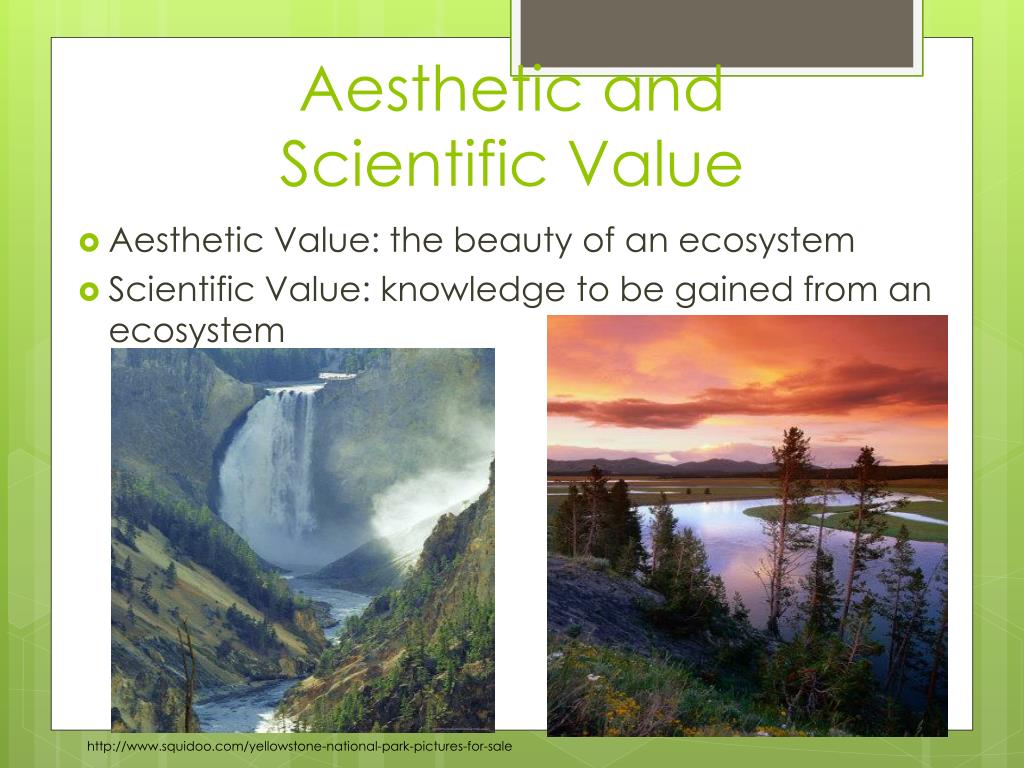 Aesthetic and Scientific Value

Aesthetic Value: the beauty of an ecosystem

Scientific Value: knowledge to be gained from an ecosystem

http://www.squidoo.com/yellowstone-national-park-pictures-for-sale